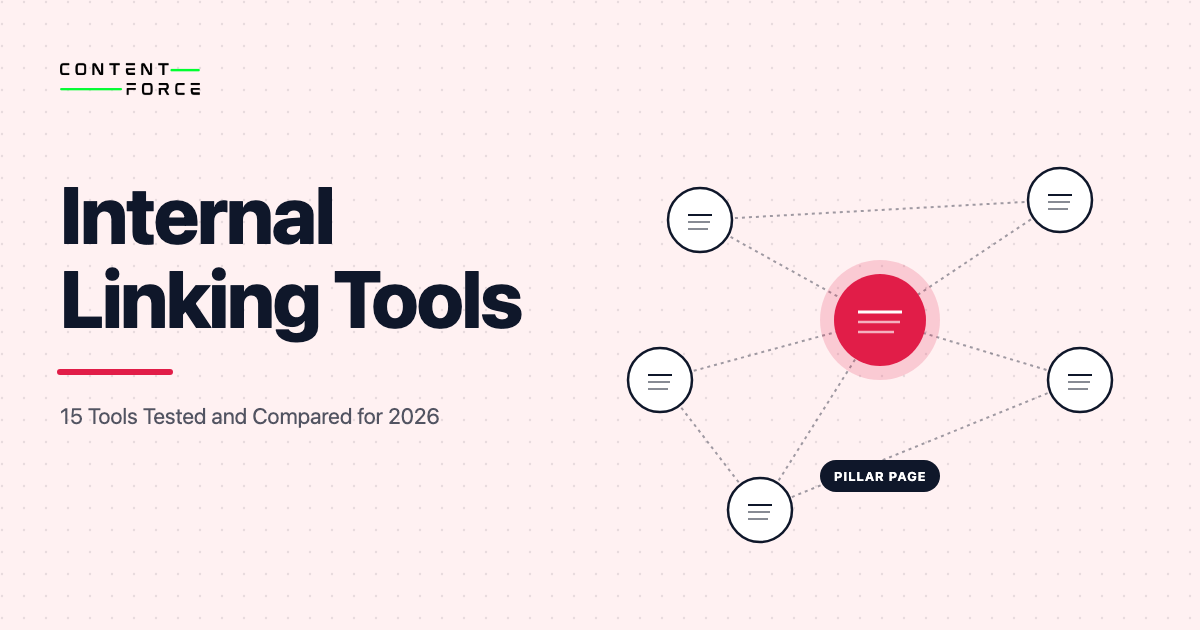 CONTENT
FORCE

Internal Linking Tools

15 Tools Tested and Compared for 2026

PILLAR PAGE